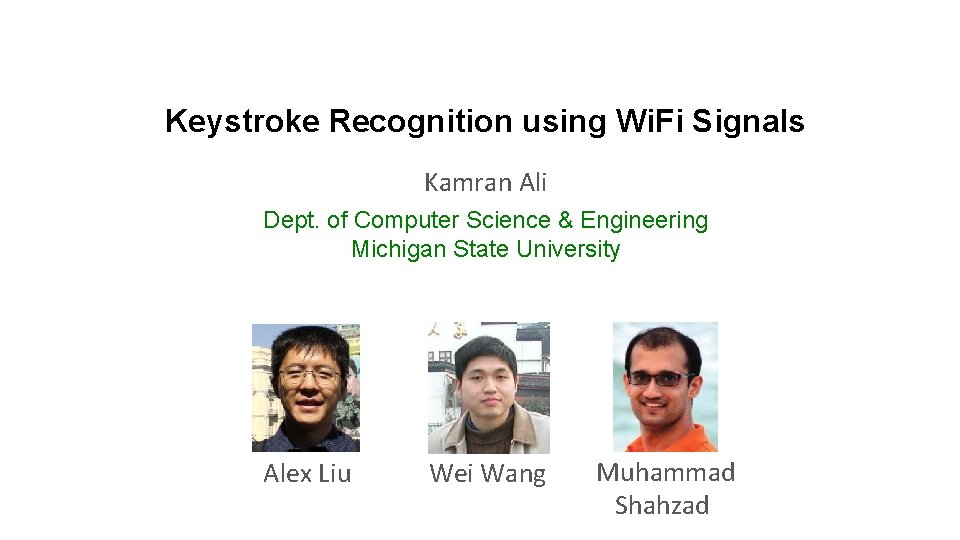 Keystroke Recognition using WiFi Signals

Kamran Ali

Dept. of Computer Science & Engineering
Michigan State University

Alex Liu

Wei Wang

Muhammad Shahzad